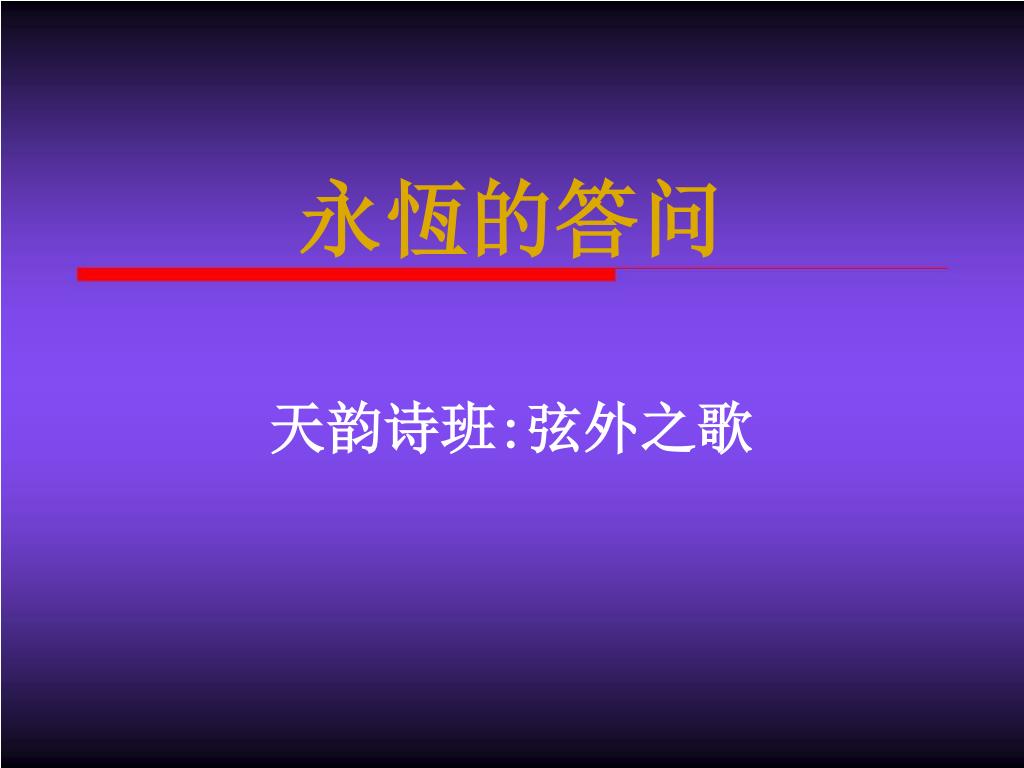 永恆的答问

天韵诗班:弦外之歌